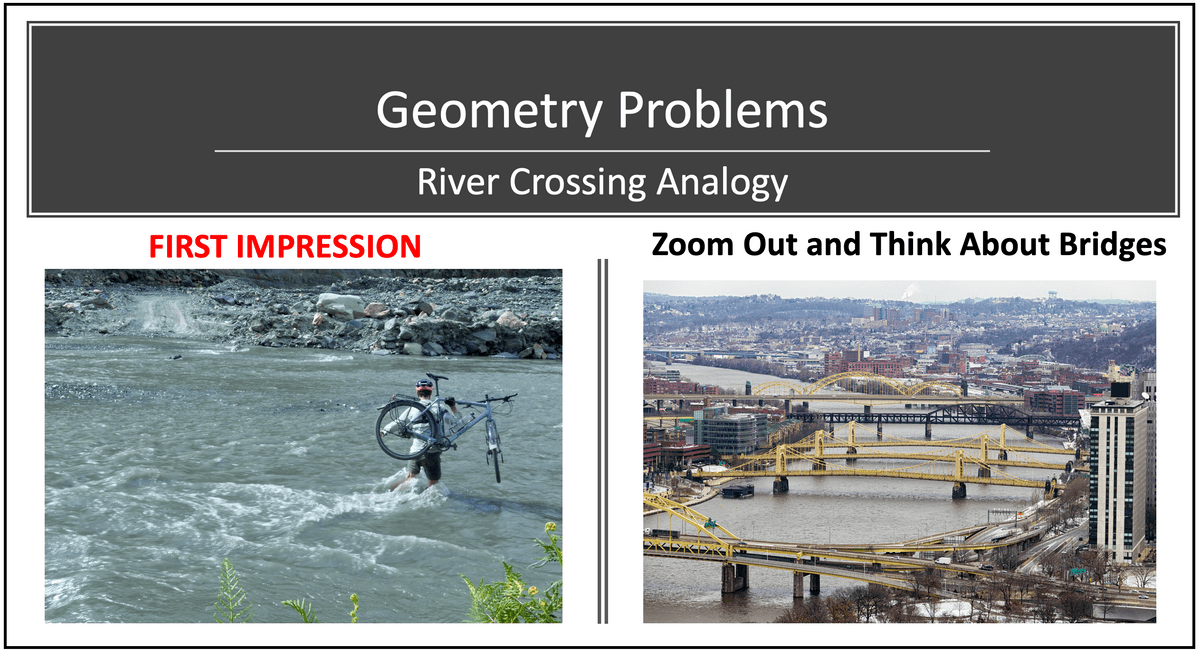 Geometry Problems

River Crossing Analogy

FIRST IMPRESSION

Zoom Out and Think About Bridges